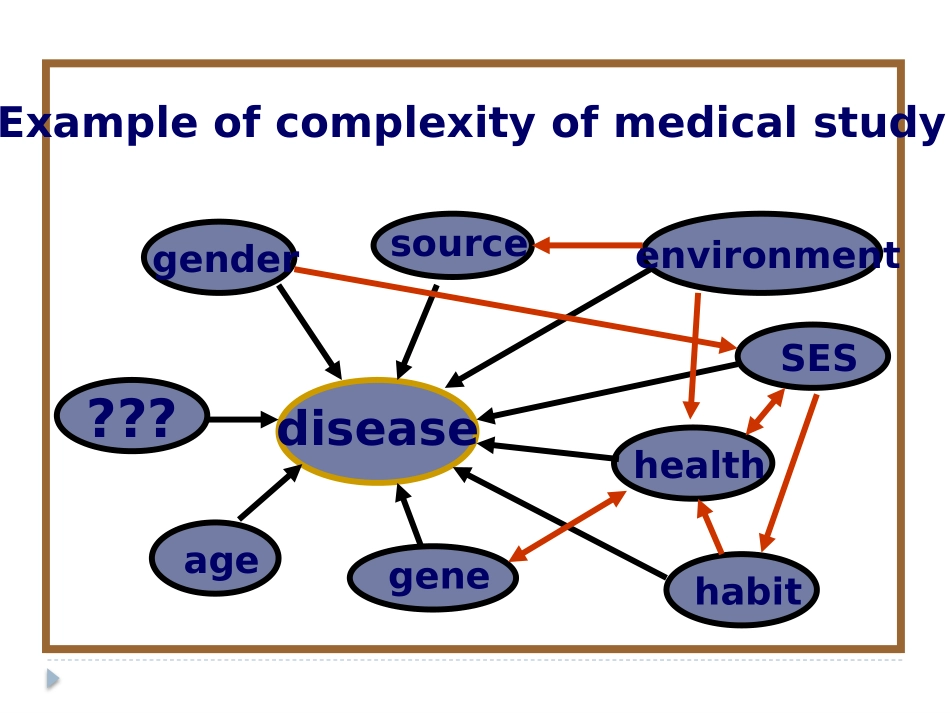 Example of complexity of medical study

gender

source

environment

SES

???

disease

health

age

gene

habit